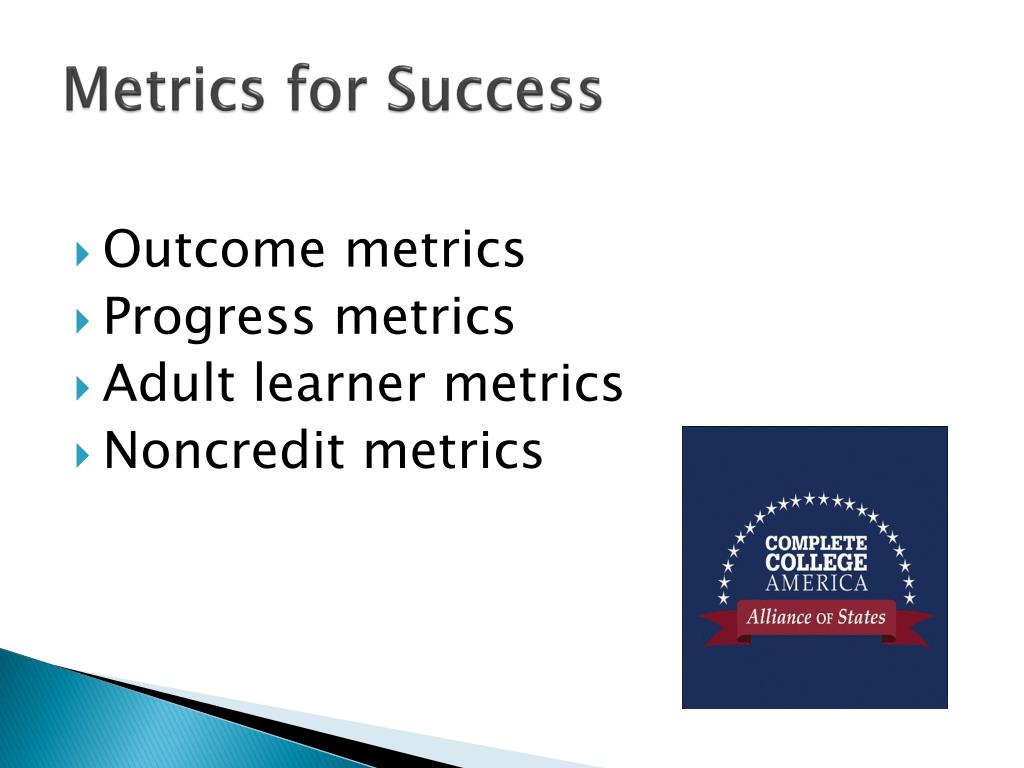 Metrics for Success

Outcome metrics
Progress metrics
Adult learner metrics
Noncredit metrics

COMPLETE COLLEGE AMERICA
Alliance OF States